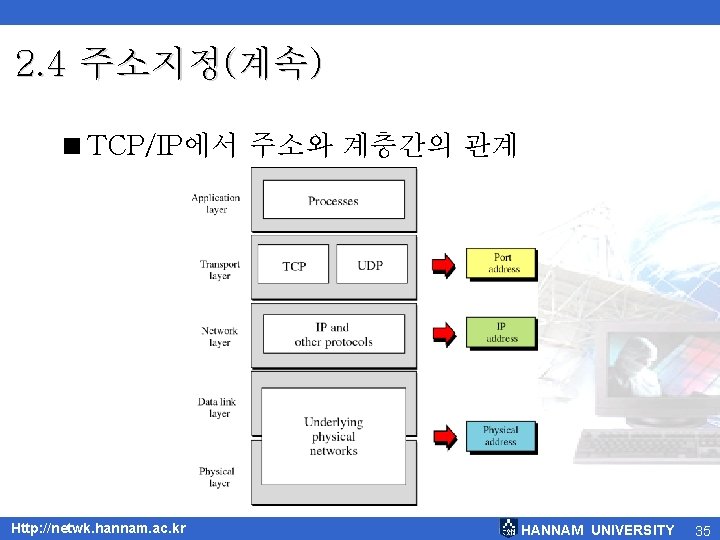 2.4 주소지정(계속)

■ TCP/IP에서 주소와 계층간의 관계

Application layer

Processes

Transport layer

TCP

UDP

Port address

Network layer

IP and other protocols

IP address

Data link layer

Underlying physical networks

Physical address

Physical layer

Http://netwk.hannam.ac.kr

HANNAM UNIVERSITY

35